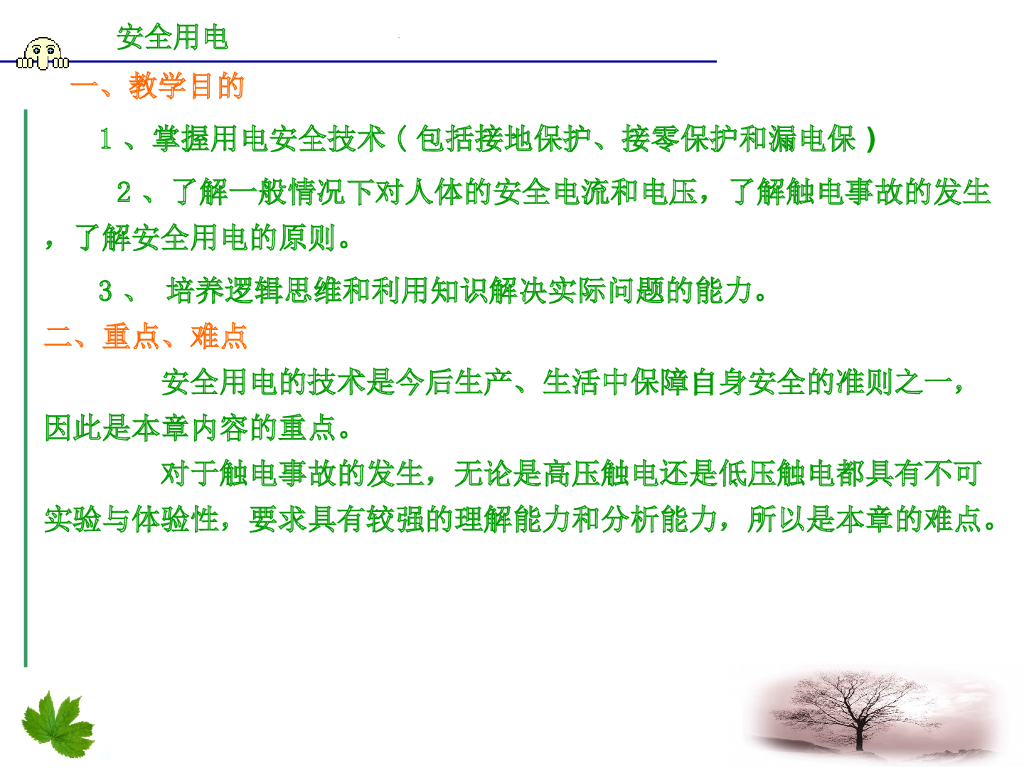 安全用电

一、教学目的

1、掌握用电安全技术（包括接地保护、接零保护和漏电保）

2、了解一般情况下对人体的安全电流和电压，了解触电事故的发生，了解安全用电的原则。

3、 培养逻辑思维和利用知识解决实际问题的能力。

二、重点、难点

安全用电的技术是今后生产、生活中保障自身安全的准则之一，因此是本章内容的重点。

对于触电事故的发生，无论是高压触电还是低压触电都具有不可实验与体验性，要求具有较强的理解能力和分析能力，所以是本章的难点。